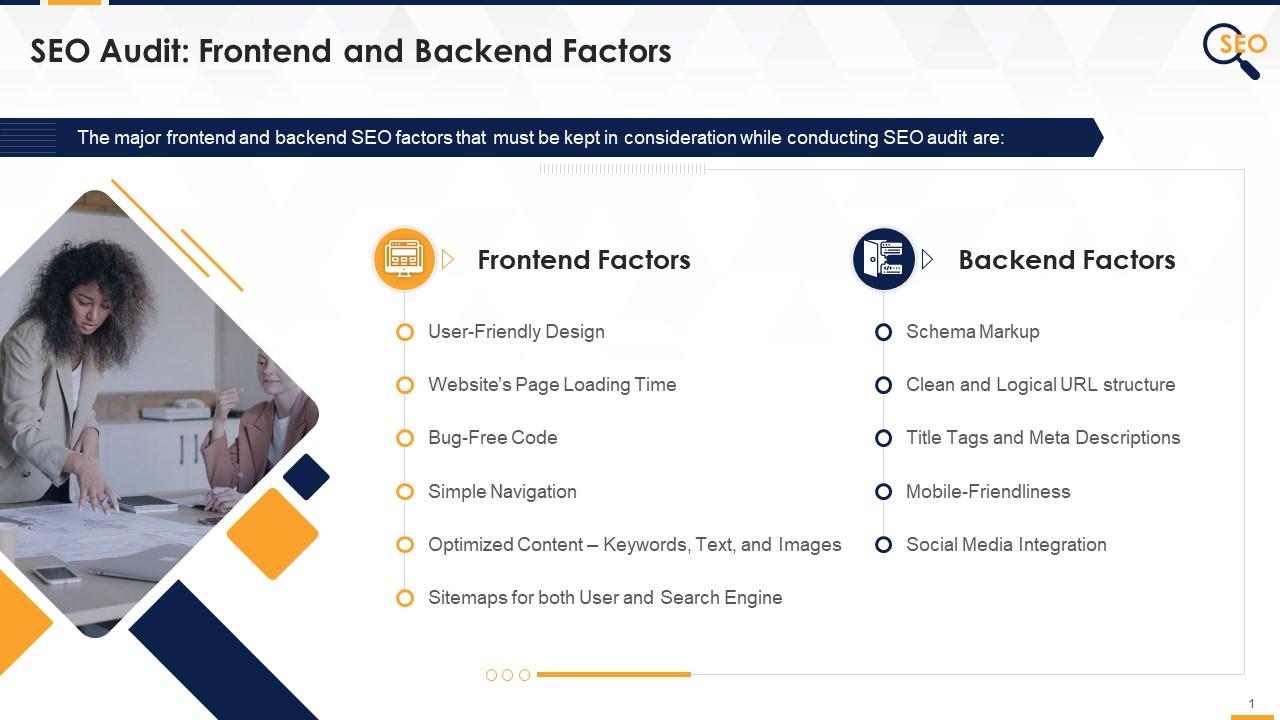 SEO Audit: Frontend and Backend Factors

SEO

The major frontend and backend SEO factors that must be kept in consideration while conducting SEO audit are:

Frontend Factors

User-Friendly Design

Website's Page Loading Time

Bug-Free Code

Simple Navigation

Optimized Content – Keywords, Text, and Images

Sitemaps for both User and Search Engine

Backend Factors

Schema Markup

Clean and Logical URL structure

Title Tags and Meta Descriptions

Mobile-Friendliness

Social Media Integration

1